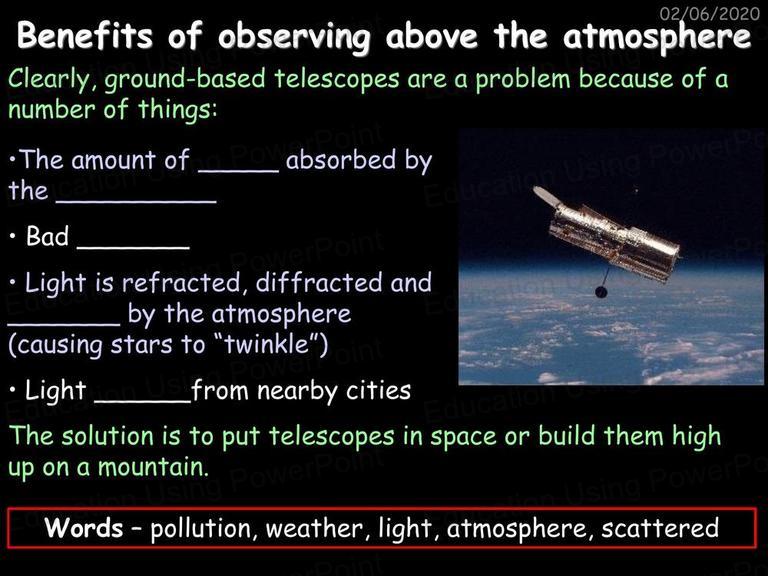 02/06/2020

Benefits of observing above the atmosphere

Clearly, ground-based telescopes are a problem because of a number of things:

•The amount of _____ absorbed by the __________

• Bad _______

• Light is refracted, diffracted and _______ by the atmosphere (causing stars to "twinkle")

• Light ______from nearby cities

The solution is to put telescopes in space or build them high up on a mountain.

Words – pollution, weather, light, atmosphere, scattered

Education Using PowerPoint